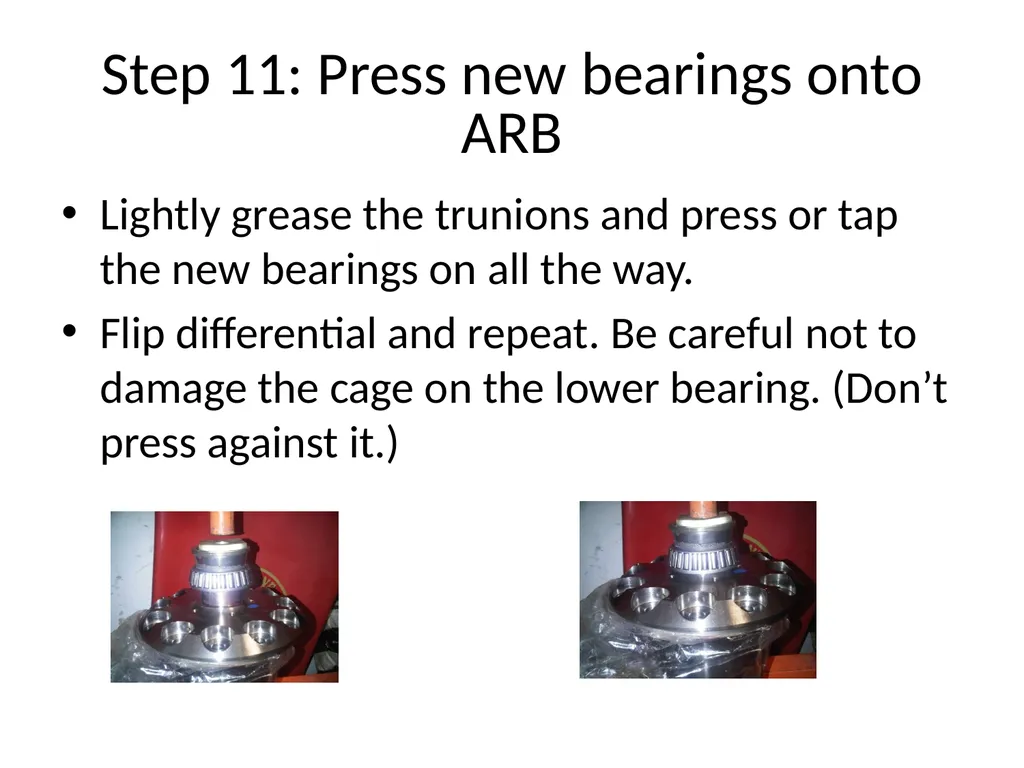 Step 11: Press new bearings onto ARB

• Lightly grease the trunions and press or tap the new bearings on all the way.
• Flip differential and repeat. Be careful not to damage the cage on the lower bearing. (Don’t press against it.)